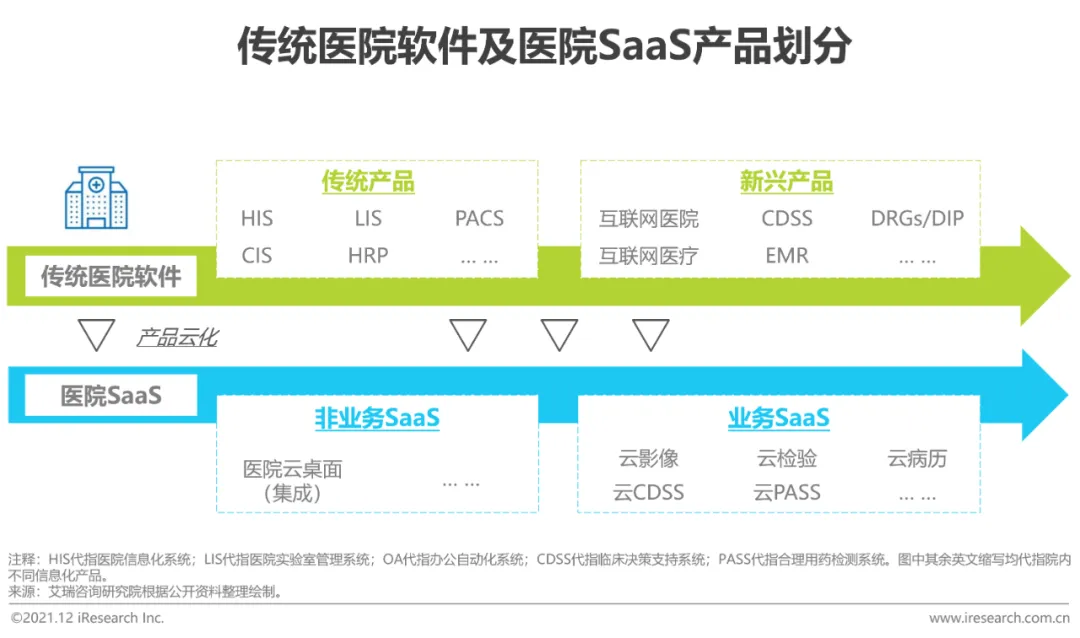 传统医院软件及医院SaaS产品划分

传统医院软件

传统产品

HIS LIS PACS
CIS HRP ... ...

新兴产品

互联网医院 CDSS DRGs/DIP
互联网医疗 EMR ... ...

产品云化

医院SaaS

非业务SaaS

医院云桌面（集成） ... ...

业务SaaS

云影像 云检验 云病历
云CDSS 云PASS ... ...

注释：HIS代指医院信息化系统；LIS代指医院实验室管理系统；OA代指办公自动化系统；CDSS代指临床决策支持系统；PASS代指合理用药检测系统。图中其余英文缩写均代指院内不同信息化产品。
来源：艾瑞咨询研究院根据公开资料整理绘制。

©2021.12 iResearch Inc. www.iresearch.com.cn